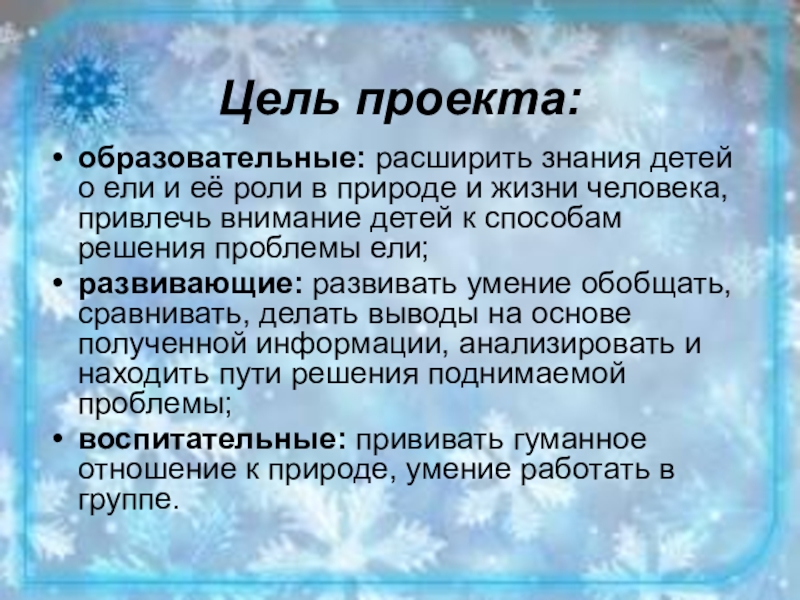 Цель проекта:

• образовательные: расширить знания детей о ели и её роли в природе и жизни человека, привлечь внимание детей к способам решения проблемы ели;
• развивающие: развивать умение обобщать, сравнивать, делать выводы на основе полученной информации, анализировать и находить пути решения поднимаемой проблемы;
• воспитательные: прививать гуманное отношение к природе, умение работать в группе.